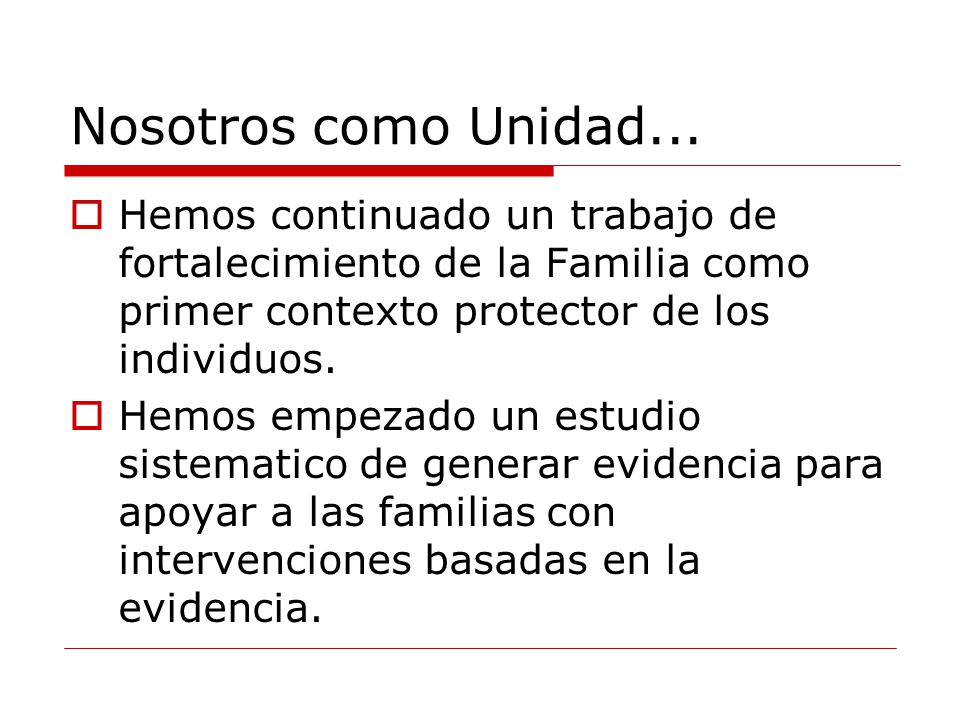 Nosotros como Unidad...

Hemos continuado un trabajo de fortalecimiento de la Familia como primer contexto protector de los individuos.

Hemos empezado un estudio sistematico de generar evidencia para apoyar a las familias con intervenciones basadas en la evidencia.